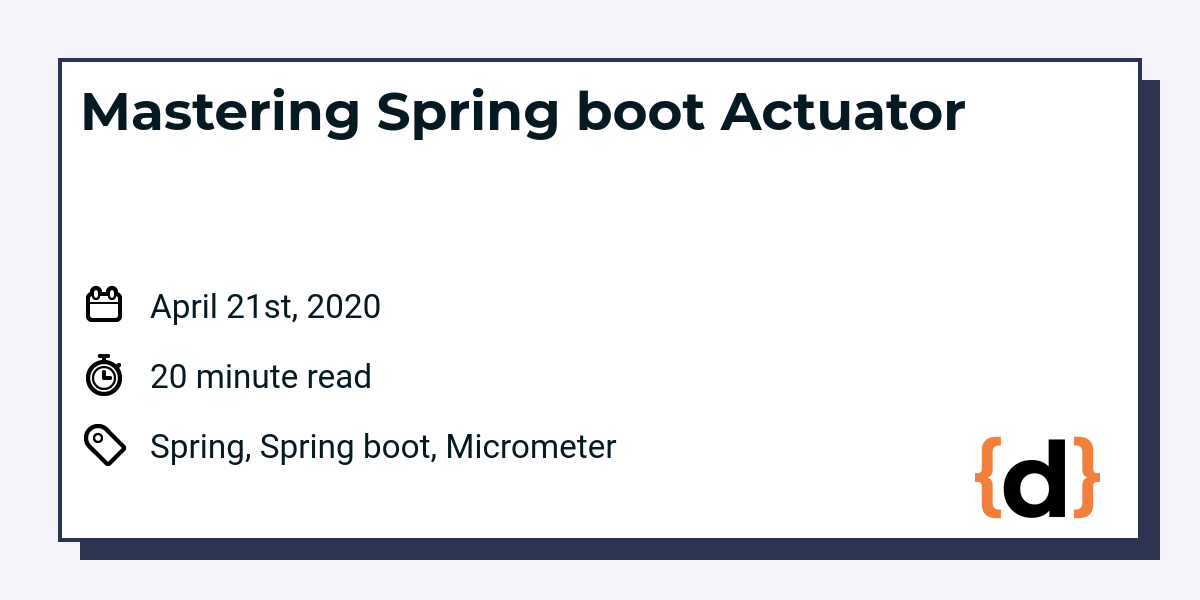 Mastering Spring boot Actuator

April 21st, 2020

20 minute read

Spring, Spring boot, Micrometer

{d}